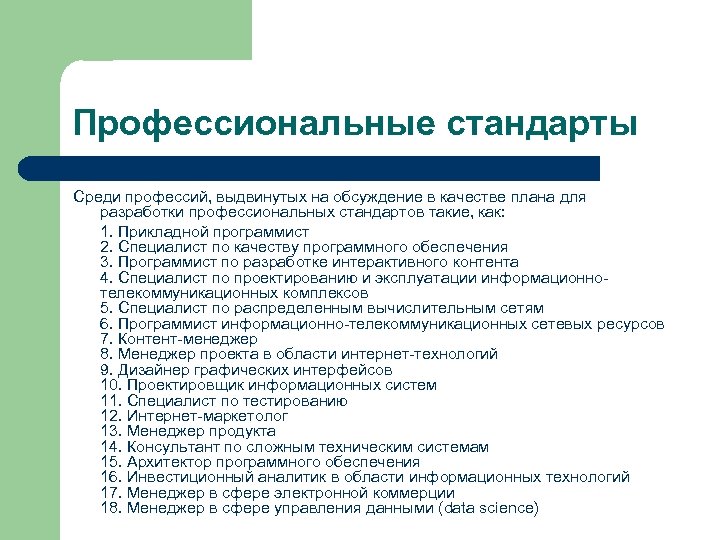 Профессиональные стандарты

Среди профессий, выдвинутых на обсуждение в качестве плана для разработки профессиональных стандартов такие, как:

1. Прикладной программист
2. Специалист по качеству программного обеспечения
3. Программист по разработке интерактивного контента
4. Специалист по проектированию и эксплуатации информационно-телекоммуникационных комплексов
5. Специалист по распределенным вычислительным сетям
6. Программист информационно-телекоммуникационных сетевых ресурсов
7. Контент-менеджер
8. Менеджер проекта в области интернет-технологий
9. Дизайнер графических интерфейсов
10. Проектировщик информационных систем
11. Специалист по тестированию
12. Интернет-маркетолог
13. Менеджер продукта
14. Консультант по сложным техническим системам
15. Архитектор программного обеспечения
16. Инвестиционный аналитик в области информационных технологий
17. Менеджер в сфере электронной коммерции
18. Менеджер в сфере управления данными (data science)